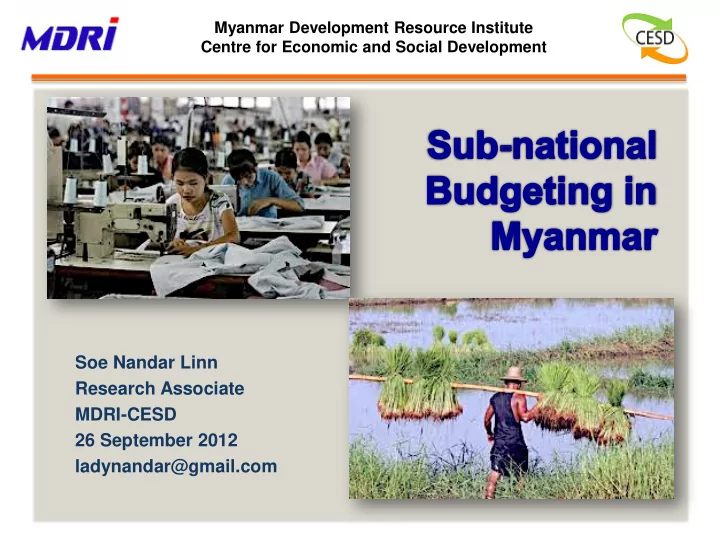 MDRI

Myanmar Development Resource Institute
Centre for Economic and Social Development

CESD

Sub-national Budgeting in Myanmar

Soe Nandar Linn
Research Associate
MDRI-CESD
26 September 2012
ladynandar@gmail.com